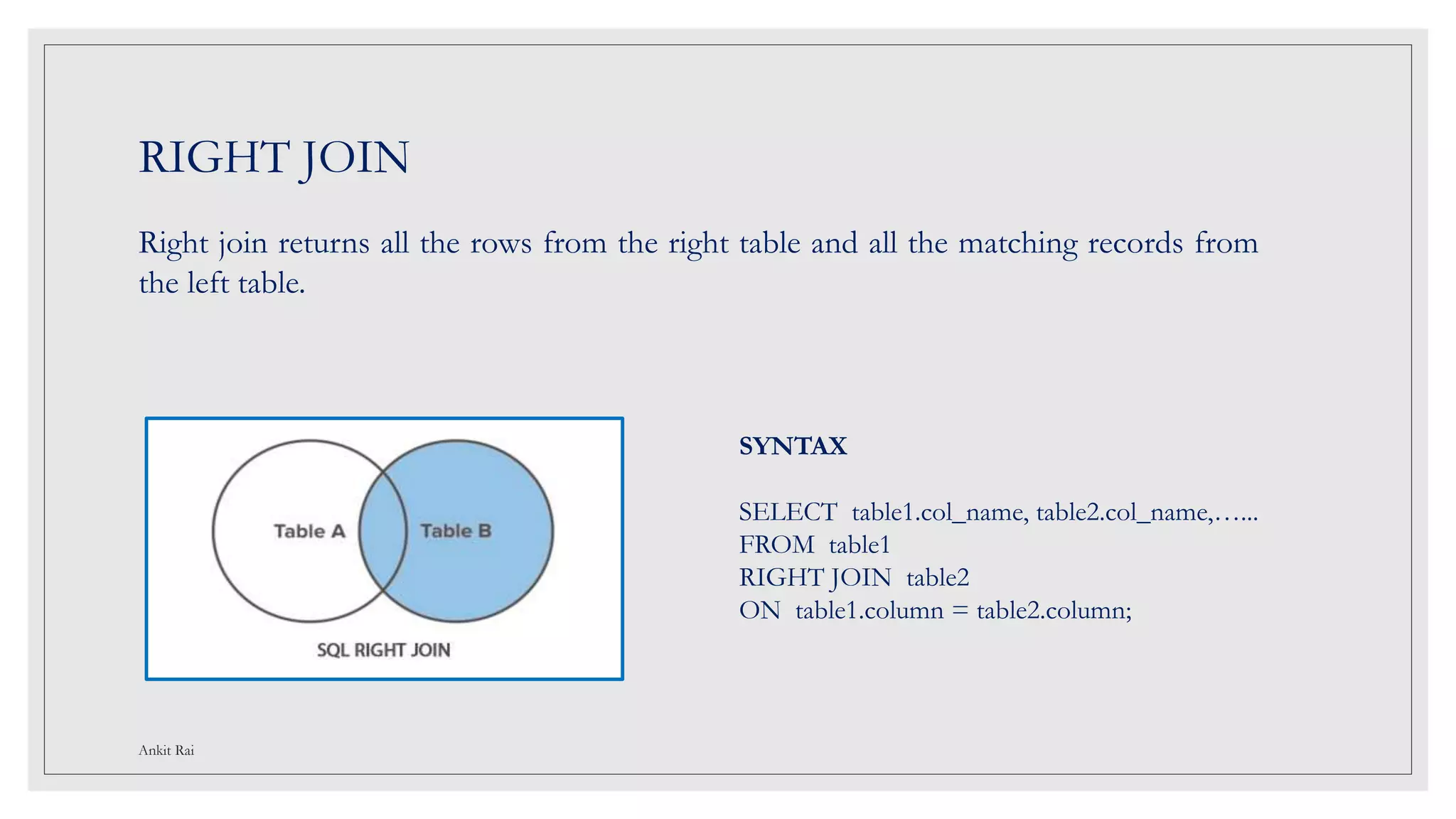 RIGHT JOIN

Right join returns all the rows from the right table and all the matching records from the left table.

Table A

Table B

SQL RIGHT JOIN

SYNTAX

SELECT table1.col_name, table2.col_name,…...
FROM table1
RIGHT JOIN table2
ON table1.column = table2.column;

Ankit Rai